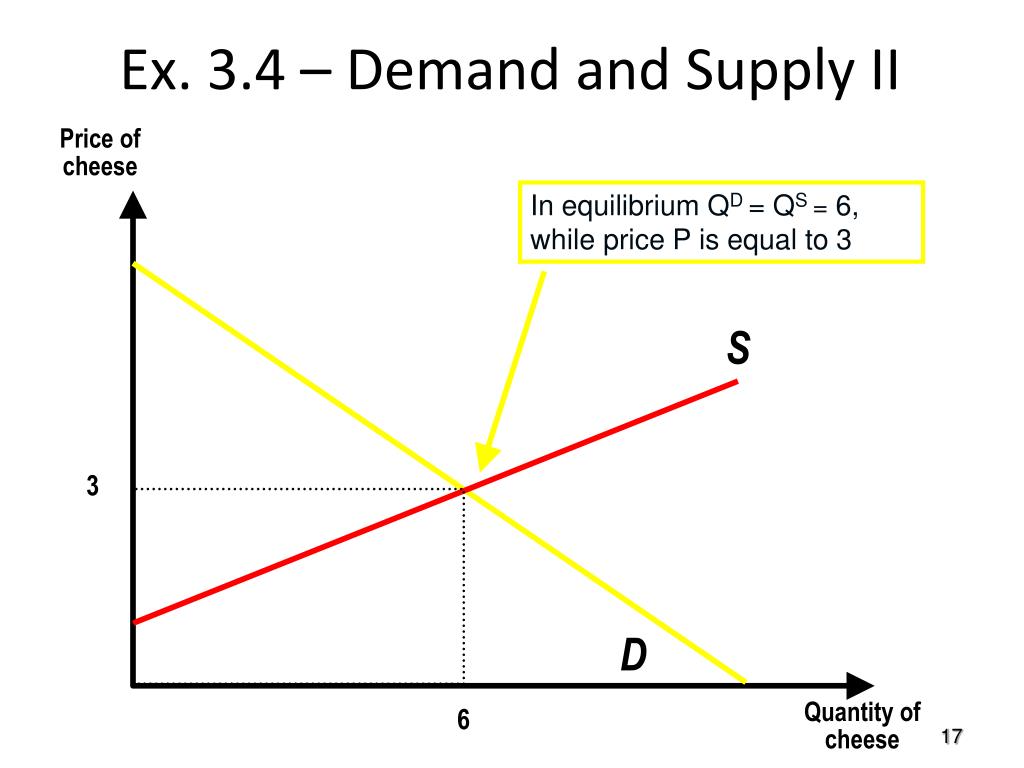 Ex. 3.4 – Demand and Supply II

Price of cheese

In equilibrium $Q^D = Q^S = 6$, while price P is equal to 3

S

3

D

6

Quantity of cheese

17